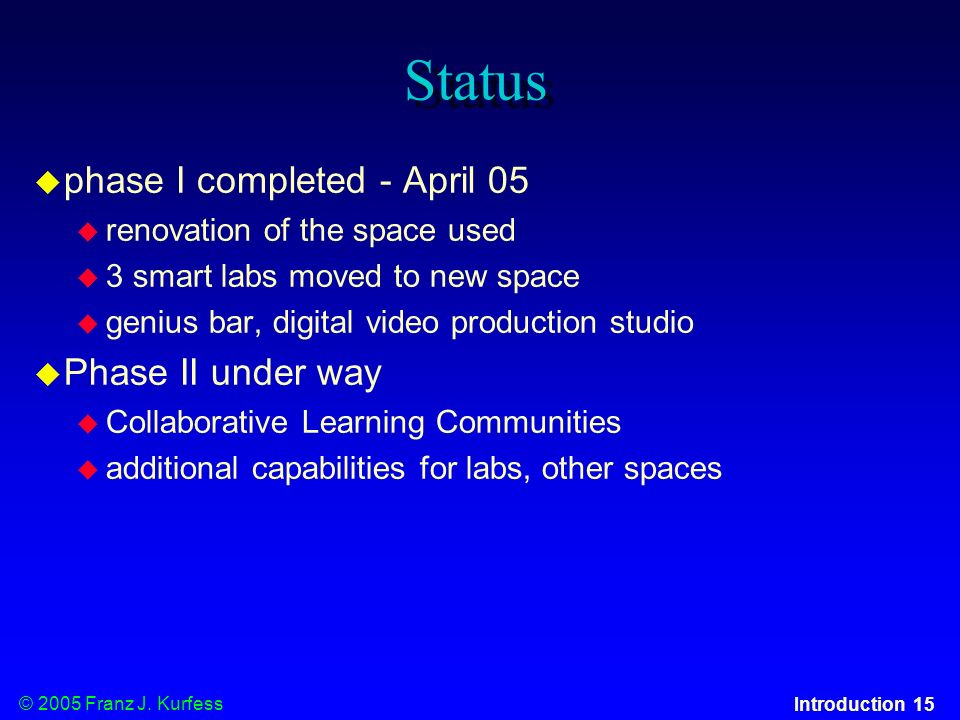 Status

phase I completed - April 05

renovation of the space used

3 smart labs moved to new space

genius bar, digital video production studio

Phase II under way

Collaborative Learning Communities

additional capabilities for labs, other spaces

© 2005 Franz J. Kurfess

Introduction 15